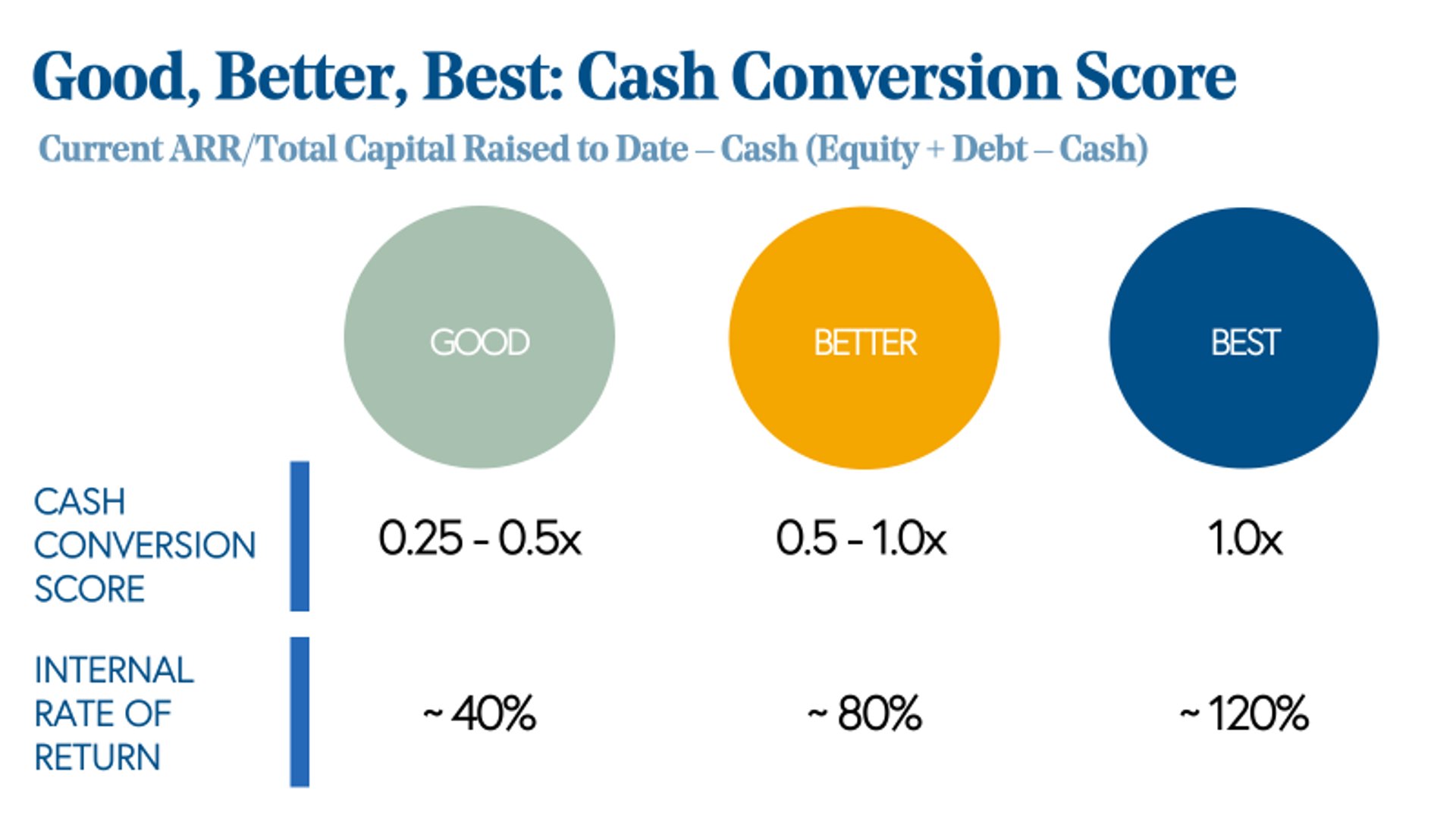 Good, Better, Best: Cash Conversion Score

Current ARR/Total Capital Raised to Date – Cash (Equity + Debt – Cash)

| | GOOD | BETTER | BEST |
|---|---|---|---|
| CASH CONVERSION SCORE | 0.25 - 0.5x | 0.5 - 1.0x | 1.0x |
| INTERNAL RATE OF RETURN | ~ 40% | ~ 80% | ~ 120% |